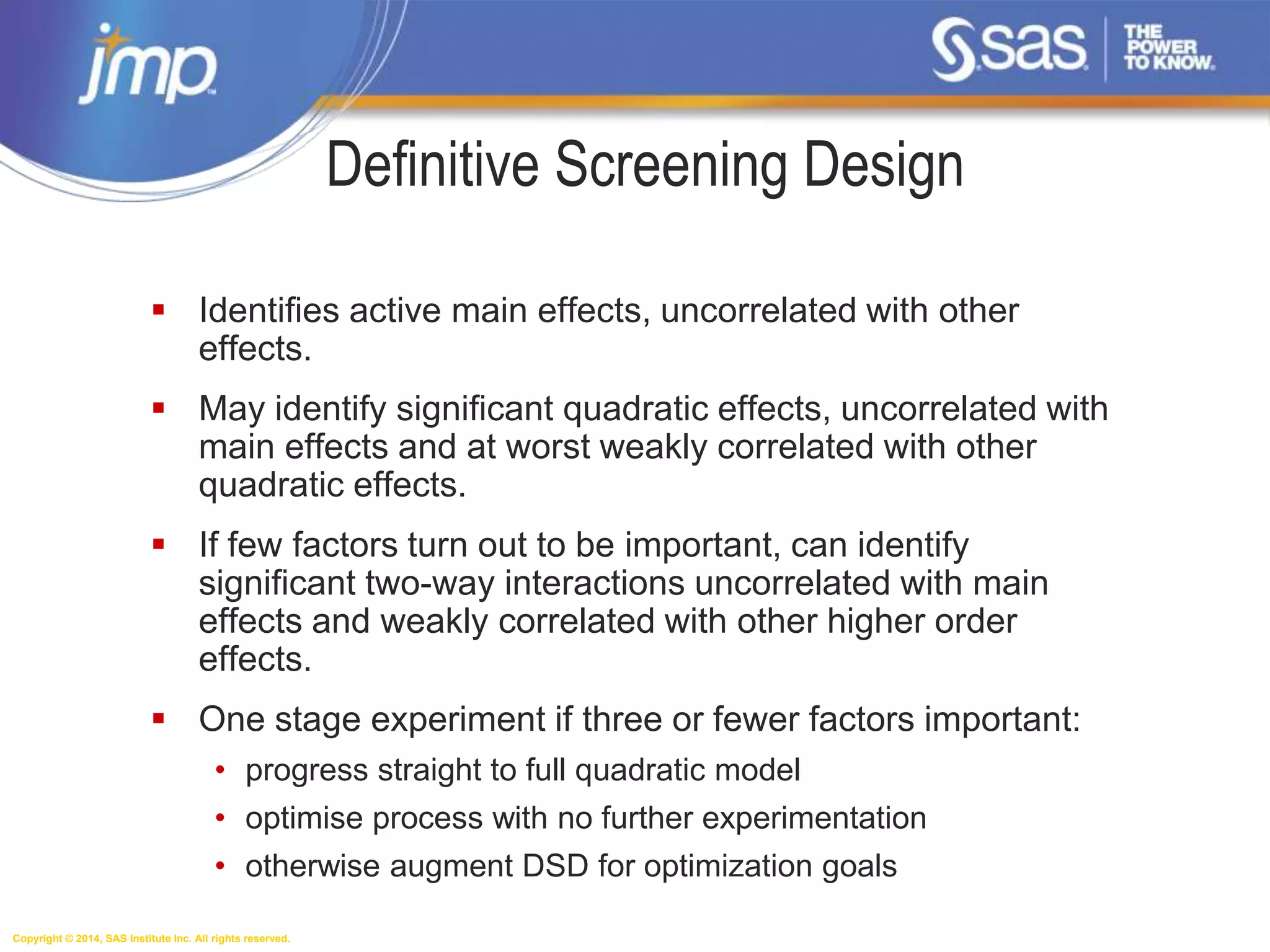 jmp

sas THE POWER TO KNOW.

Definitive Screening Design

▪ Identifies active main effects, uncorrelated with other effects.

▪ May identify significant quadratic effects, uncorrelated with main effects and at worst weakly correlated with other quadratic effects.

▪ If few factors turn out to be important, can identify significant two-way interactions uncorrelated with main effects and weakly correlated with other higher order effects.

▪ One stage experiment if three or fewer factors important:
• progress straight to full quadratic model
• optimise process with no further experimentation
• otherwise augment DSD for optimization goals

Copyright © 2014, SAS Institute Inc. All rights reserved.